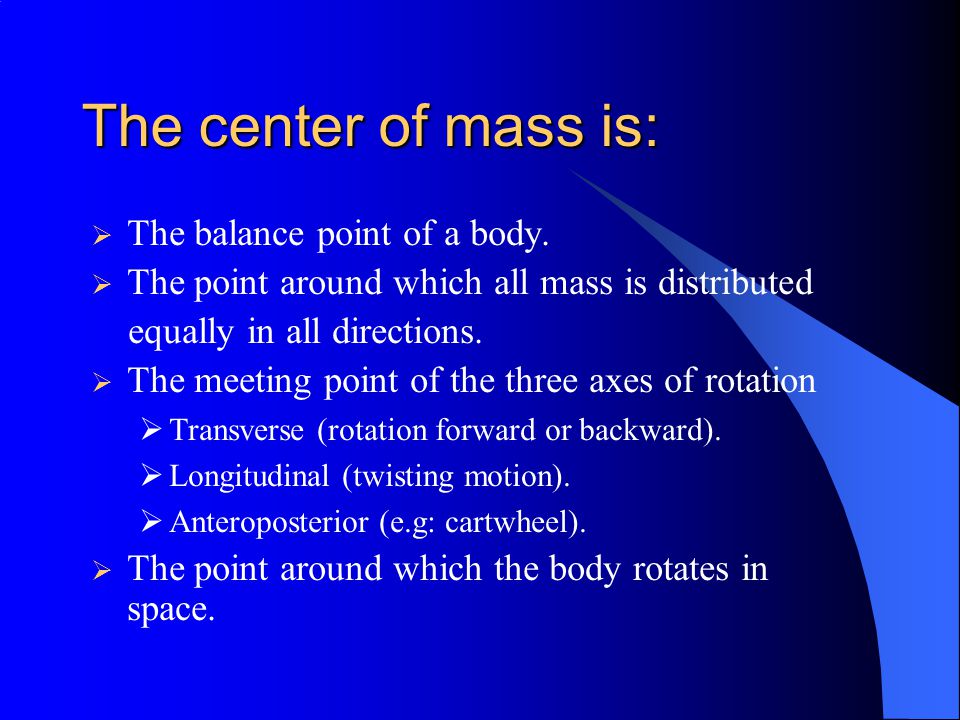 The center of mass is:

➢ The balance point of a body.
➢ The point around which all mass is distributed equally in all directions.
➢ The meeting point of the three axes of rotation
➢ Transverse (rotation forward or backward).
➢ Longitudinal (twisting motion).
➢ Anteroposterior (e.g: cartwheel).
➢ The point around which the body rotates in space.